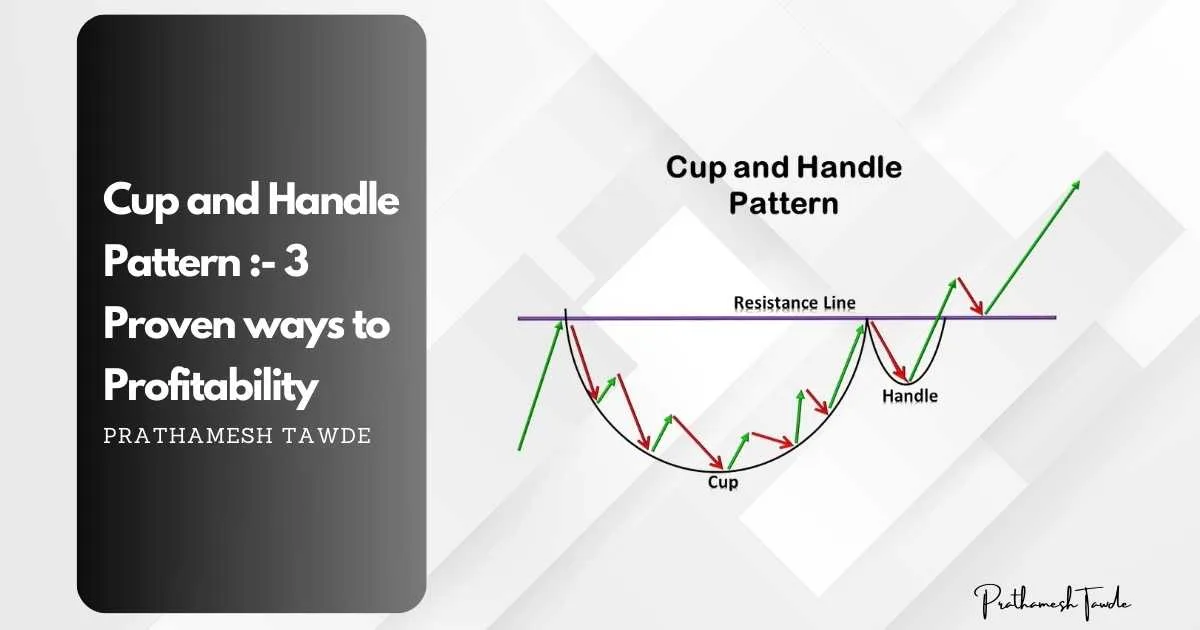 Cup and Handle Pattern :- 3 Proven ways to Profitability

PRATHAMESH TAWDE

Cup and Handle Pattern

Resistance Line

Handle

Cup

Prathamesh Tawde